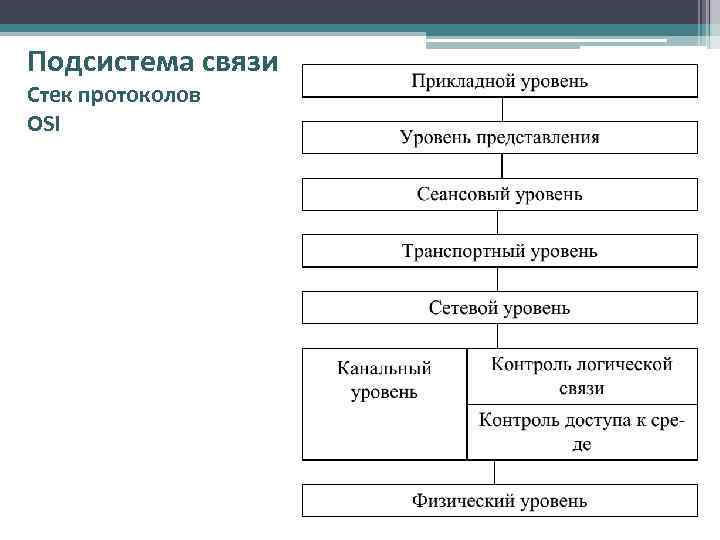 Подсистема связи
Стек протоколов
OSI

Прикладной уровень

Уровень представления

Сеансовый уровень

Транспортный уровень

Сетевой уровень

Канальный уровень

Контроль логической связи

Контроль доступа к среде

Физический уровень